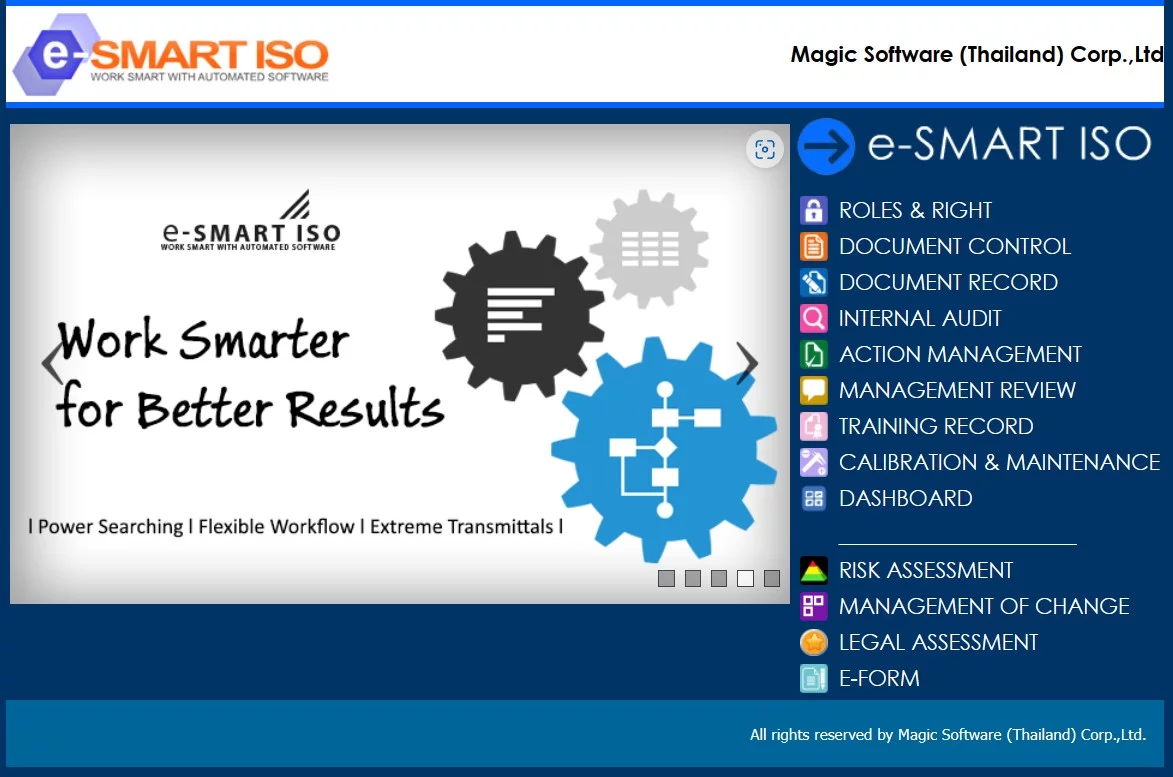 e-SMART ISO
WORK SMART WITH AUTOMATED SOFTWARE

Magic Software (Thailand) Corp.,Ltd

e-SMART ISO
WORK SMART WITH AUTOMATED SOFTWARE

Work Smarter for Better Results

| Power Searching | Flexible Workflow | Extreme Transmittals |

e-SMART ISO

ROLES & RIGHT
DOCUMENT CONTROL
DOCUMENT RECORD
INTERNAL AUDIT
ACTION MANAGEMENT
MANAGEMENT REVIEW
TRAINING RECORD
CALIBRATION & MAINTENANCE
DASHBOARD

RISK ASSESSMENT
MANAGEMENT OF CHANGE
LEGAL ASSESSMENT
E-FORM

All rights reserved by Magic Software (Thailand) Corp.,Ltd.